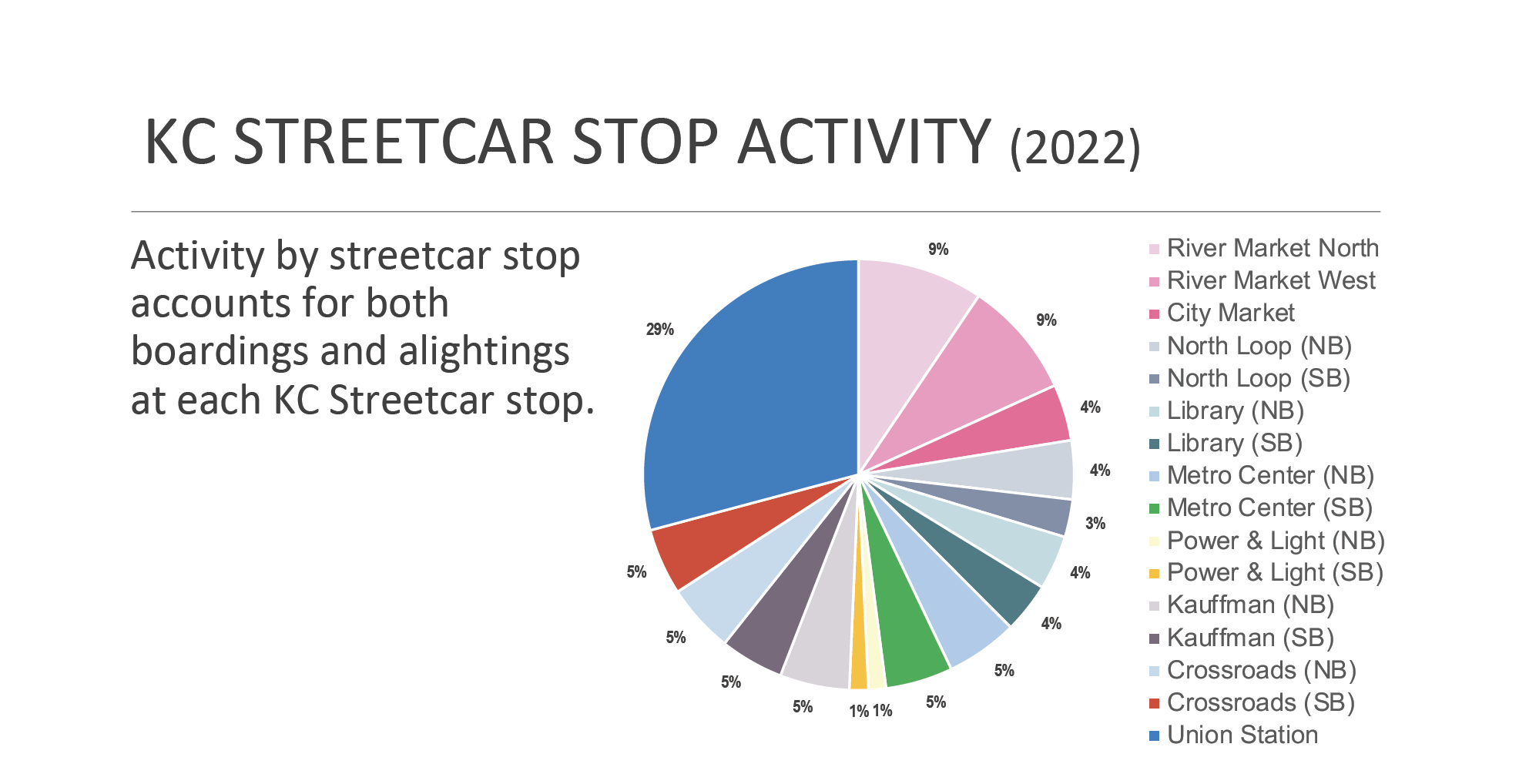 KC STREETCAR STOP ACTIVITY (2022)

Activity by streetcar stop accounts for both boardings and alightings at each KC Streetcar stop.

9%
9%
4%
4%
3%
4%
4%
5%
5%
1% 1%
5%
5%
5%
5%
29%

River Market North
River Market West
City Market
North Loop (NB)
North Loop (SB)
Library (NB)
Library (SB)
Metro Center (NB)
Metro Center (SB)
Power & Light (NB)
Power & Light (SB)
Kauffman (NB)
Kauffman (SB)
Crossroads (NB)
Crossroads (SB)
Union Station